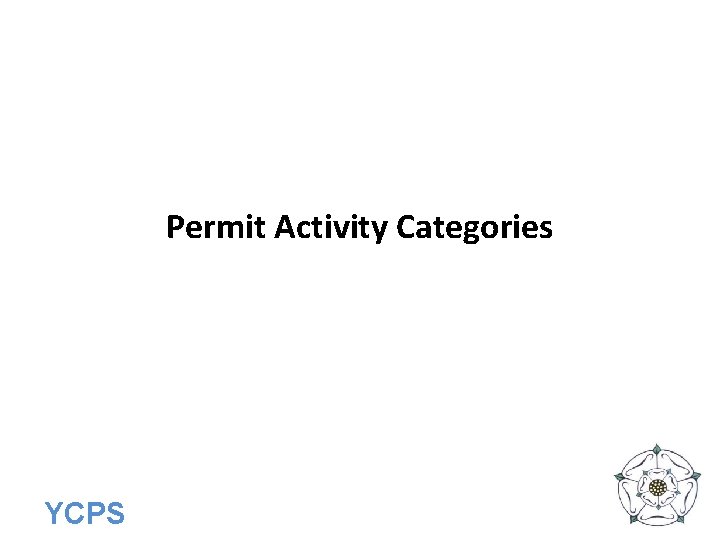 Permit Activity Categories

YCPS